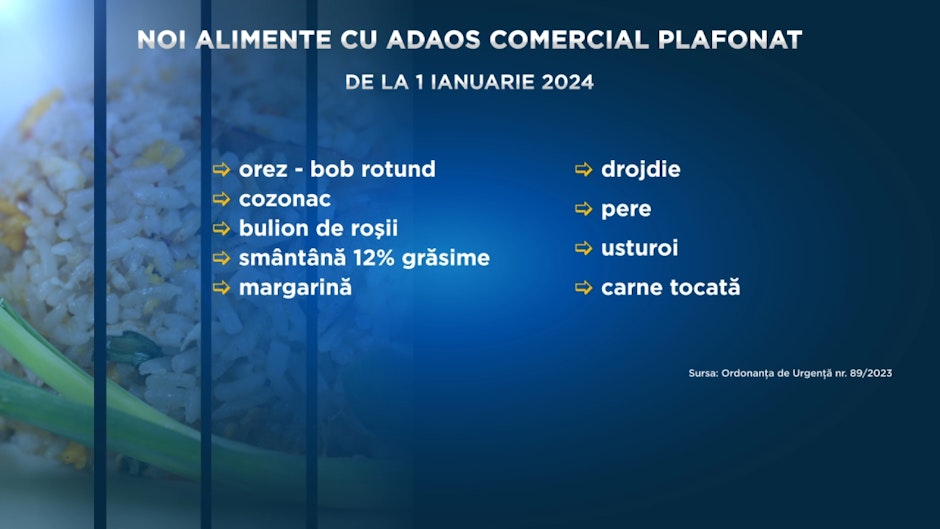 NOI ALIMENTE CU ADAOS COMERCIAL PLAFONAT

DE LA 1 IANUARIE 2024

⇨ orez - bob rotund
⇨ cozonac
⇨ bulion de roșii
⇨ smântână 12% grăsime
⇨ margarină

⇨ drojdie
⇨ pere
⇨ usturoi
⇨ carne tocată

Sursa: Ordonanța de Urgență nr. 89/2023